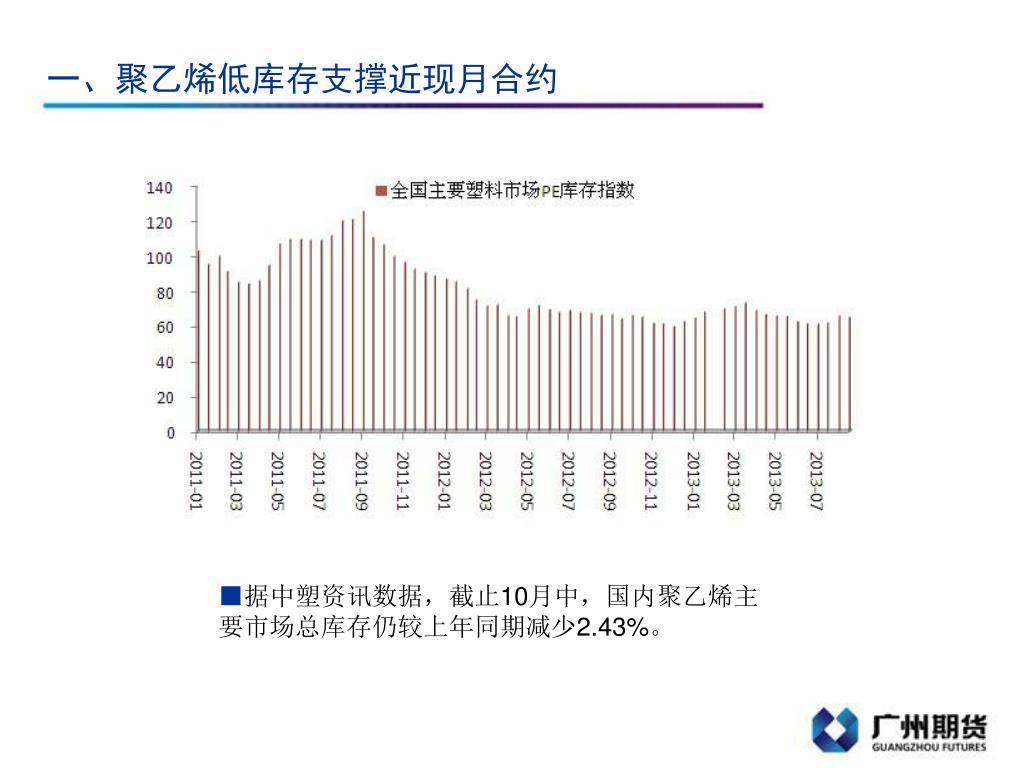 一、聚乙烯低库存支撑近现月合约

全国主要塑料市场PE库存指数

140
120
100
80
60
40
20
0

2011-01
2011-03
2011-05
2011-07
2011-09
2011-11
2012-01
2012-03
2012-05
2012-07
2012-09
2012-11
2013-01
2013-03
2013-05
2013-07

■据中塑资讯数据，截止10月中，国内聚乙烯主要市场总库存仍较上年同期减少2.43%。

广州期货
GUANGZHOU FUTURES